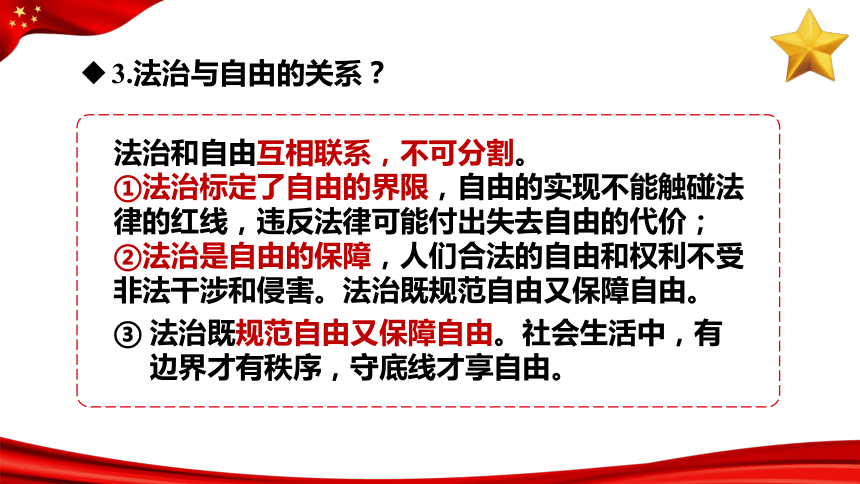 ◆ 3.法治与自由的关系？

法治和自由互相联系，不可分割。
①法治标定了自由的界限，自由的实现不能触碰法律的红线，违反法律可能付出失去自由的代价；
②法治是自由的保障，人们合法的自由和权利不受非法干涉和侵害。法治既规范自由又保障自由。

③ 法治既规范自由又保障自由。社会生活中，有边界才有秩序，守底线才享自由。